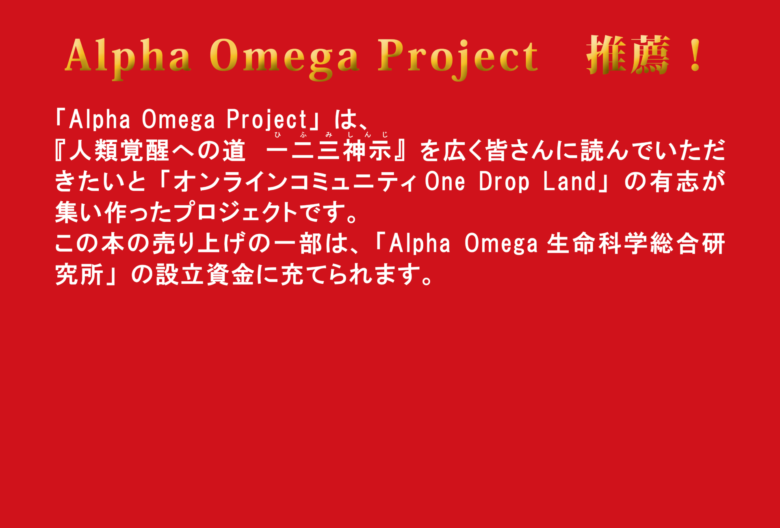 Alpha Omega Project　推薦！

「Alpha Omega Project」は、
『人類覚醒への道　一二三神示（ひふみしんじ）』を広く皆さんに読んでいただきたいと「オンラインコミュニティ One Drop Land」の有志が集い作ったプロジェクトです。
この本の売り上げの一部は、「Alpha Omega 生命科学総合研究所」の設立資金に充てられます。